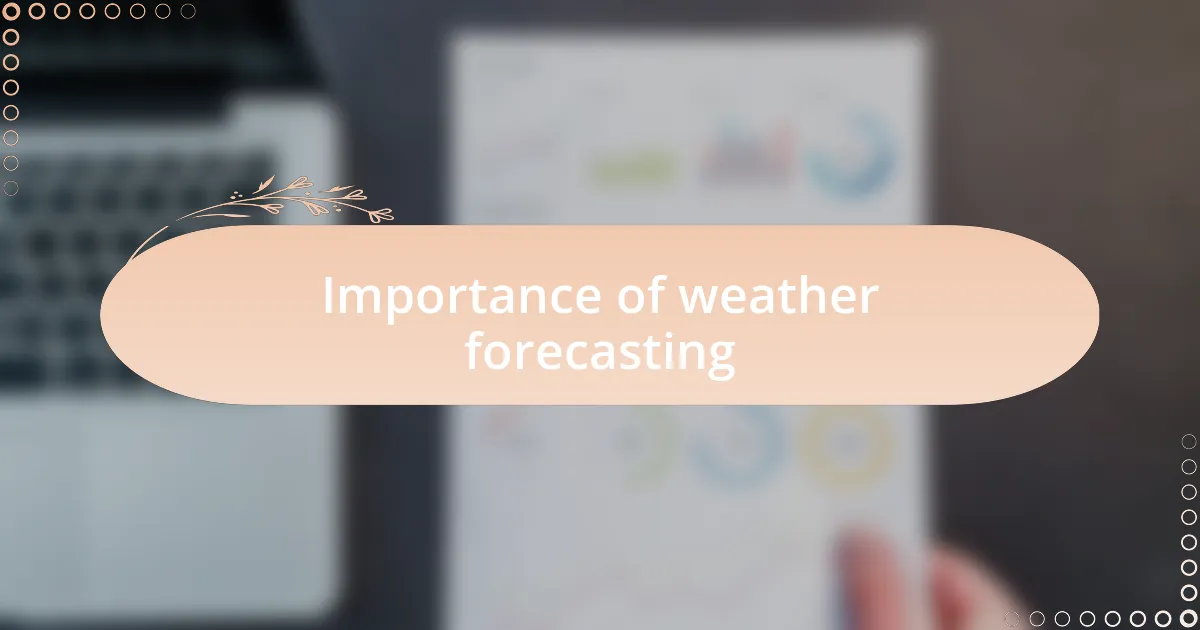 Importance of weather forecasting